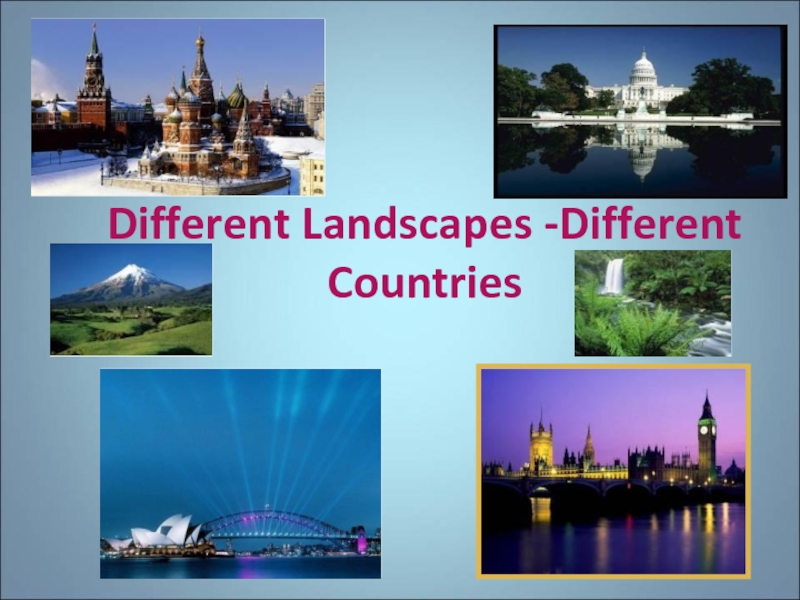 Different Landscapes -Different Countries